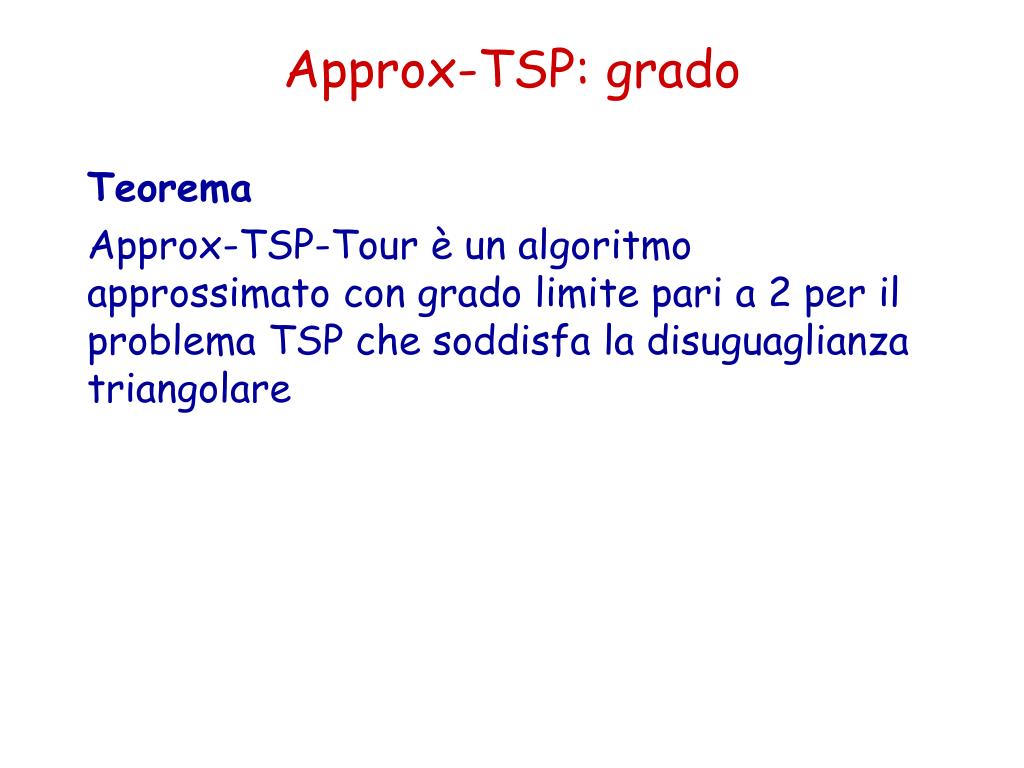 Approx-TSP: grado

Teorema

Approx-TSP-Tour è un algoritmo approssimato con grado limite pari a 2 per il problema TSP che soddisfa la disuguaglianza triangolare